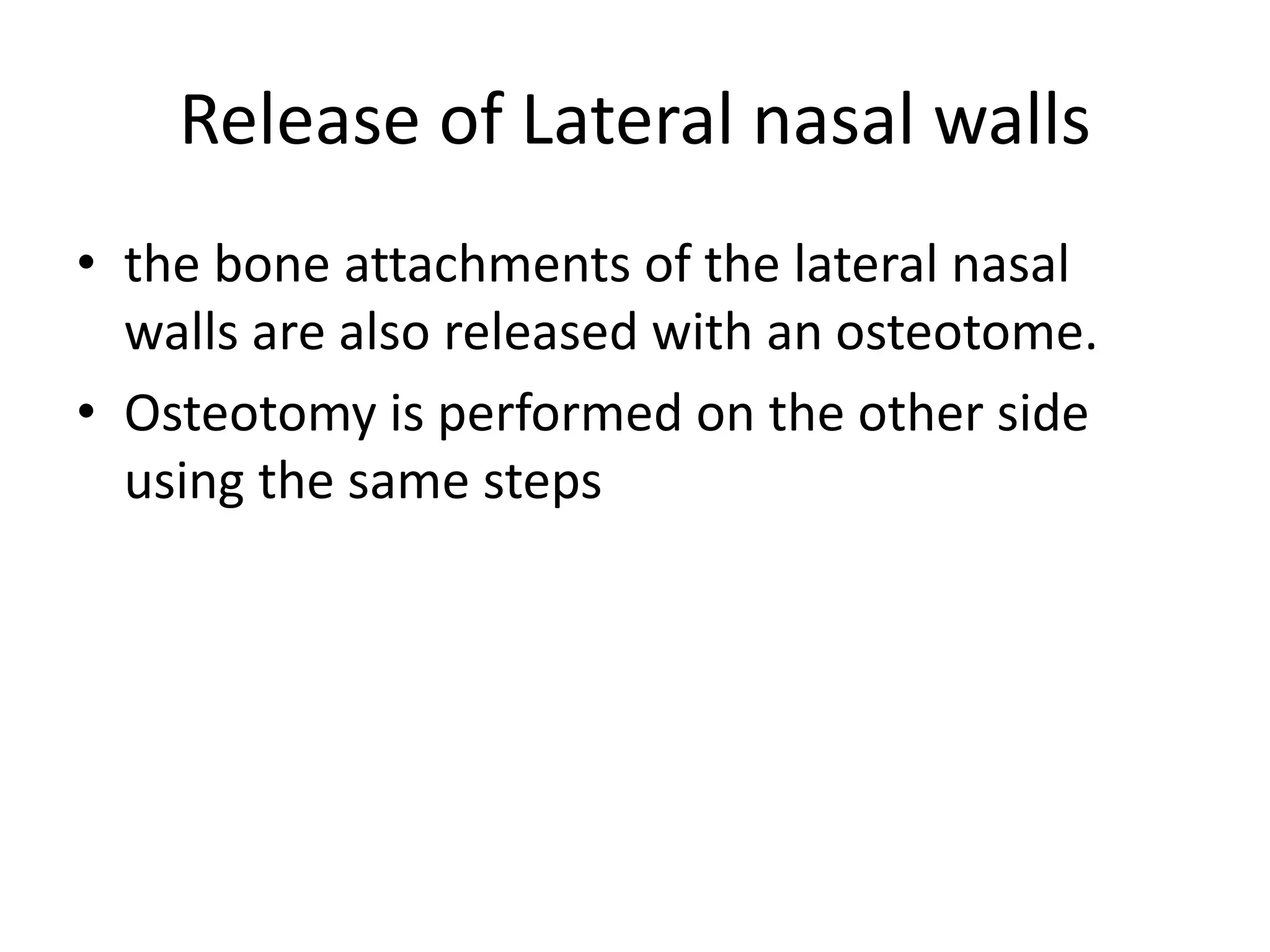 Release of Lateral nasal walls

• the bone attachments of the lateral nasal walls are also released with an osteotome.
• Osteotomy is performed on the other side using the same steps